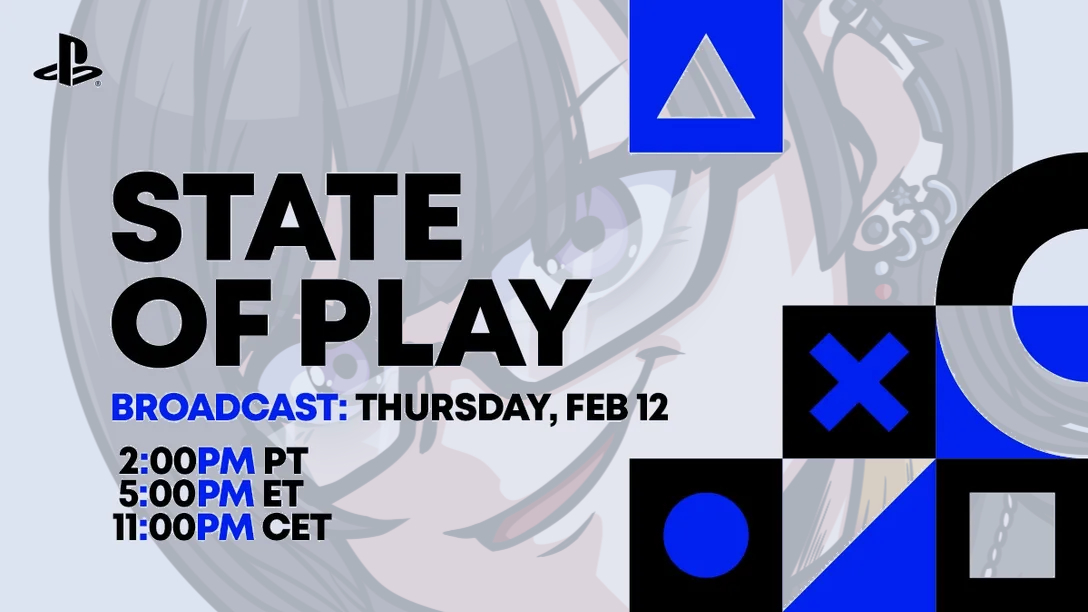 STATE OF PLAY

BROADCAST: THURSDAY, FEB 12

2:00PM PT
5:00PM ET
11:00PM CET